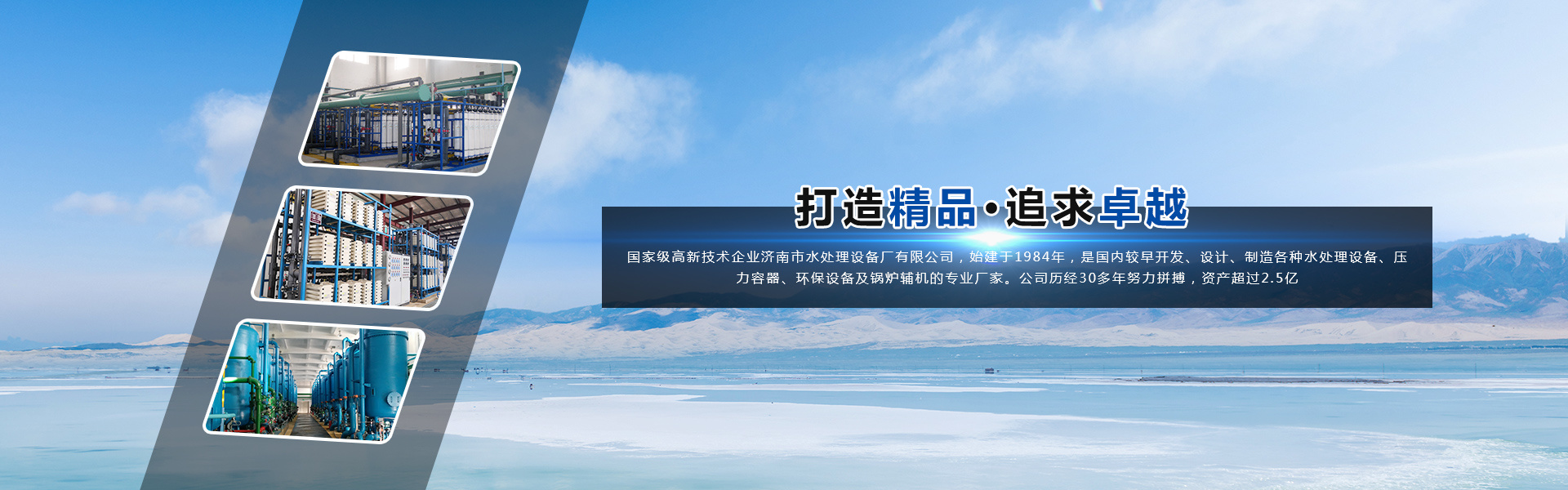 打造精品·追求卓越

国家级高新技术企业济南市水处理设备厂有限公司，始建于1984年，是国内较早开发、设计、制造各种水处理设备、压力容器、环保设备及锅炉辅机的专业厂家。公司历经30多年努力拼搏，资产超过2.5亿